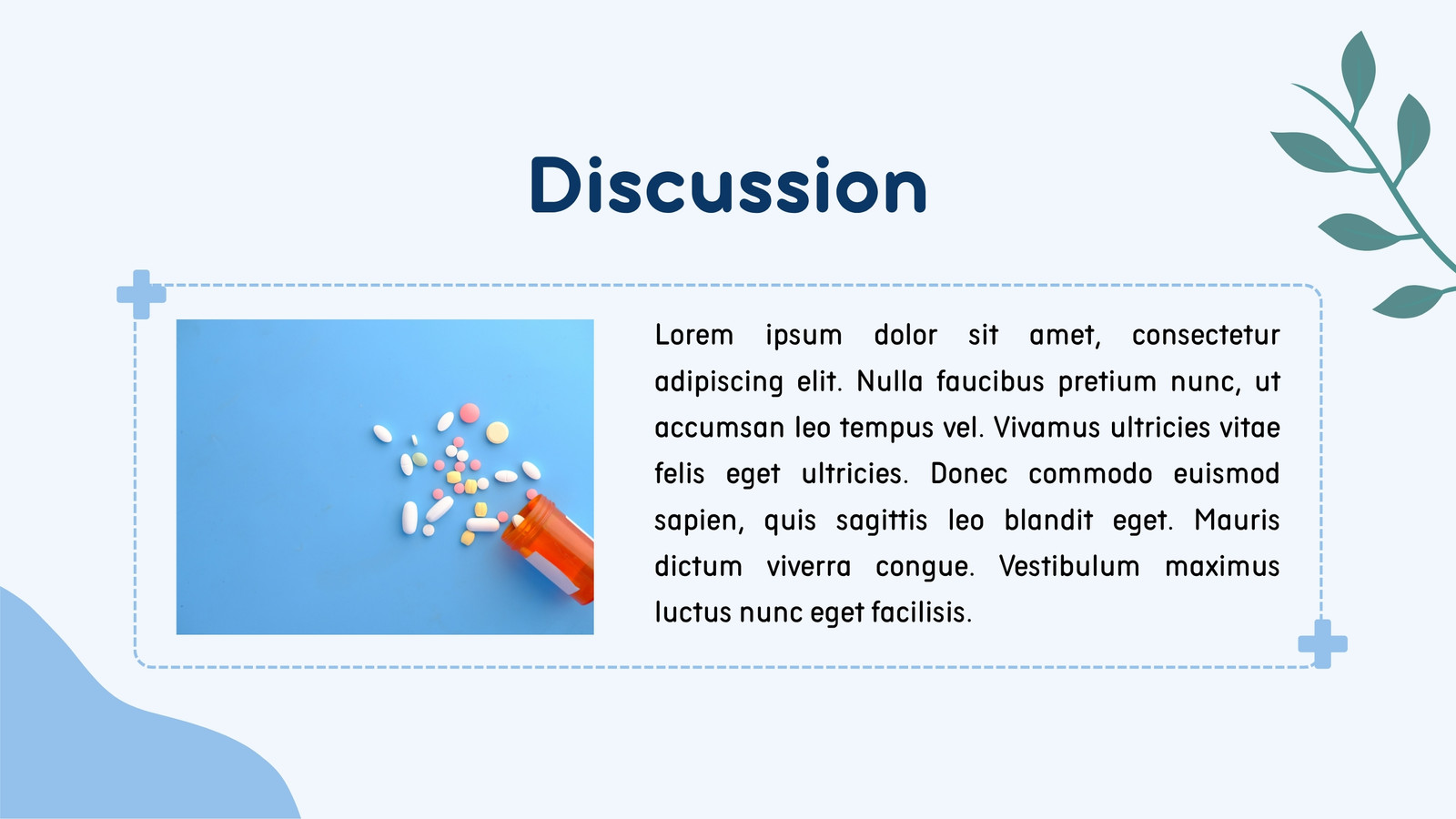 Discussion

Lorem ipsum dolor sit amet, consectetur adipiscing elit. Nulla faucibus pretium nunc, ut accumsan leo tempus vel. Vivamus ultricies vitae felis eget ultricies. Donec commodo euismod sapien, quis sagittis leo blandit eget. Mauris dictum viverra congue. Vestibulum maximus luctus nunc eget facilisis.